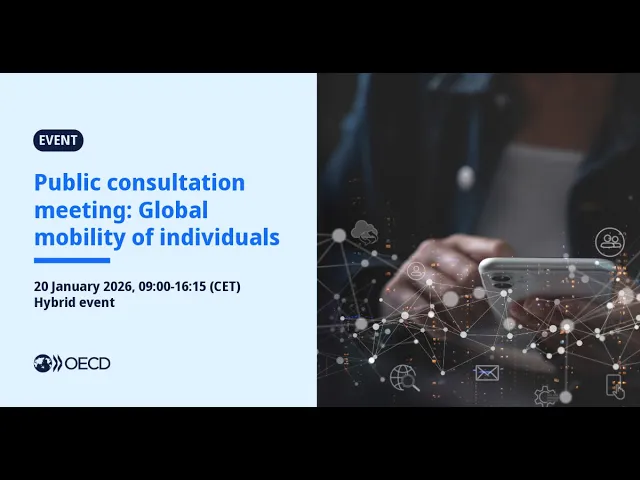 EVENT

Public consultation meeting: Global mobility of individuals

20 January 2026, 09:00-16:15 (CET)
Hybrid event

OECD